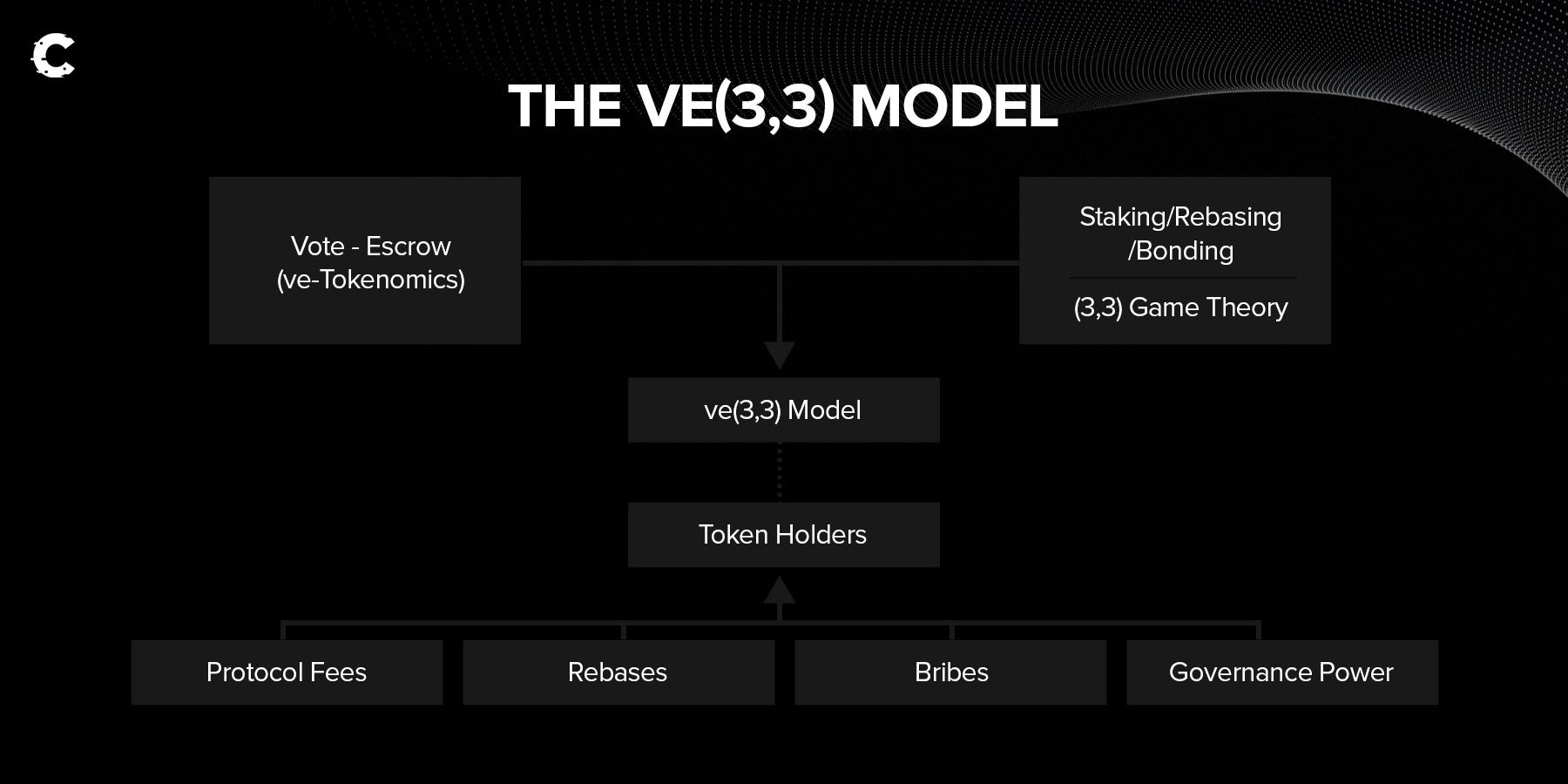 THE VE(3,3) MODEL

Vote - Escrow
(ve-Tokenomics)

Staking/Rebasing
/Bonding

(3,3) Game Theory

ve(3,3) Model

Token Holders

Protocol Fees

Rebases

Bribes

Governance Power